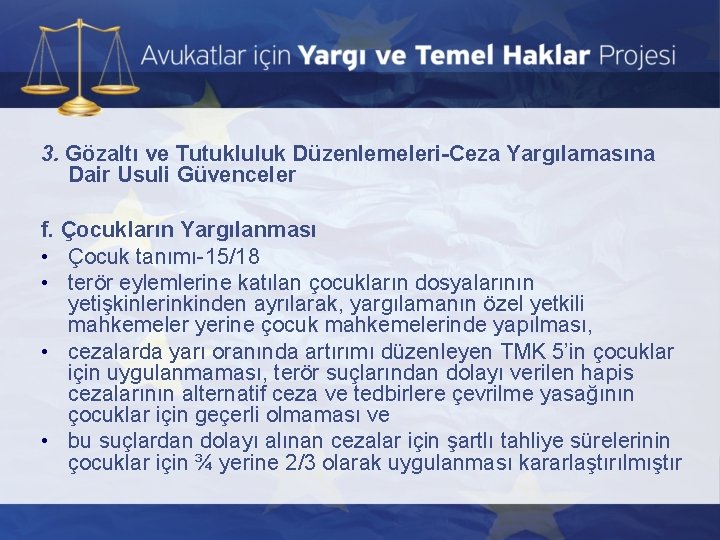 Avukatlar için Yargı ve Temel Haklar Projesi

3. Gözaltı ve Tutukluluk Düzenlemeleri-Ceza Yargılamasına Dair Usuli Güvenceler

f. Çocukların Yargılanması
• Çocuk tanımı-15/18
• terör eylemlerine katılan çocukların dosyalarının yetişkinlerinkinden ayrılarak, yargılamanın özel yetkili mahkemeler yerine çocuk mahkemelerinde yapılması,
• cezalarda yarı oranında artırımı düzenleyen TMK 5'in çocuklar için uygulanmaması, terör suçlarından dolayı verilen hapis cezalarının alternatif ceza ve tedbirlere çevrilme yasağının çocuklar için geçerli olmaması ve
• bu suçlardan dolayı alınan cezalar için şartlı tahliye sürelerinin çocuklar için ¾ yerine 2/3 olarak uygulanması kararlaştırılmıştır